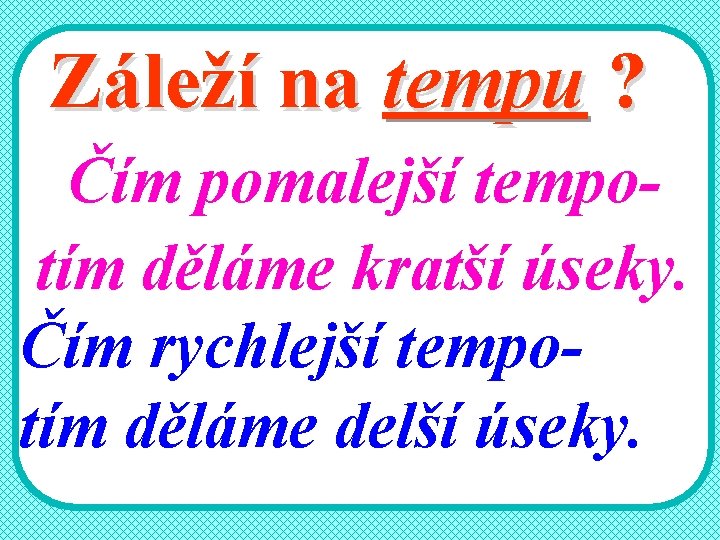 Záleží na tempu ?

Čím pomalejší tempo- tím děláme kratší úseky.

Čím rychlejší tempo- tím děláme delší úseky.